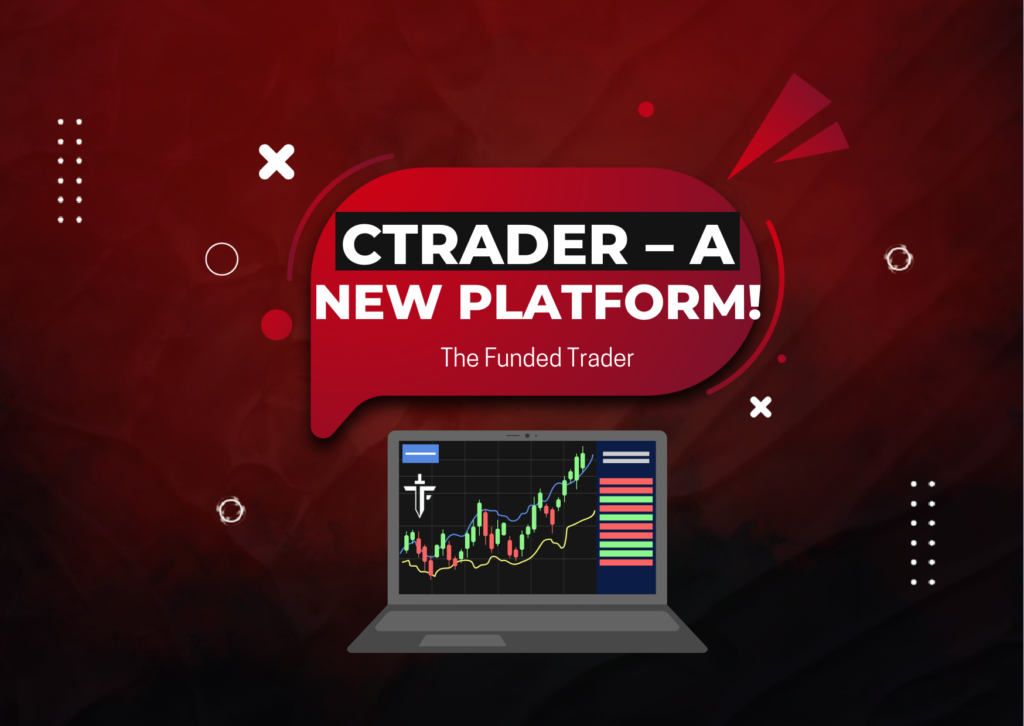 CTRADER – A NEW PLATFORM!

The Funded Trader